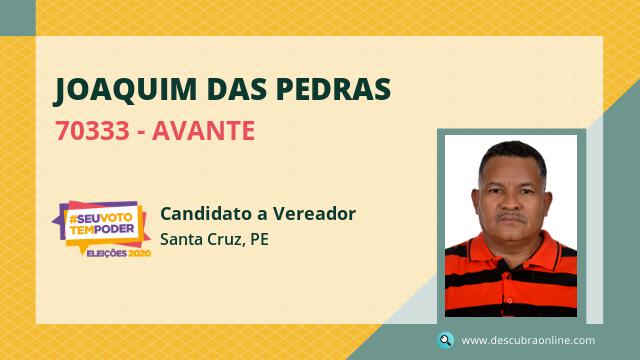 JOAQUIM DAS PEDRAS
70333 - AVANTE

#SEUVOTO TEMPODER
ELEIÇÕES 2020

Candidato a Vereador
Santa Cruz, PE

www.descubraonline.com